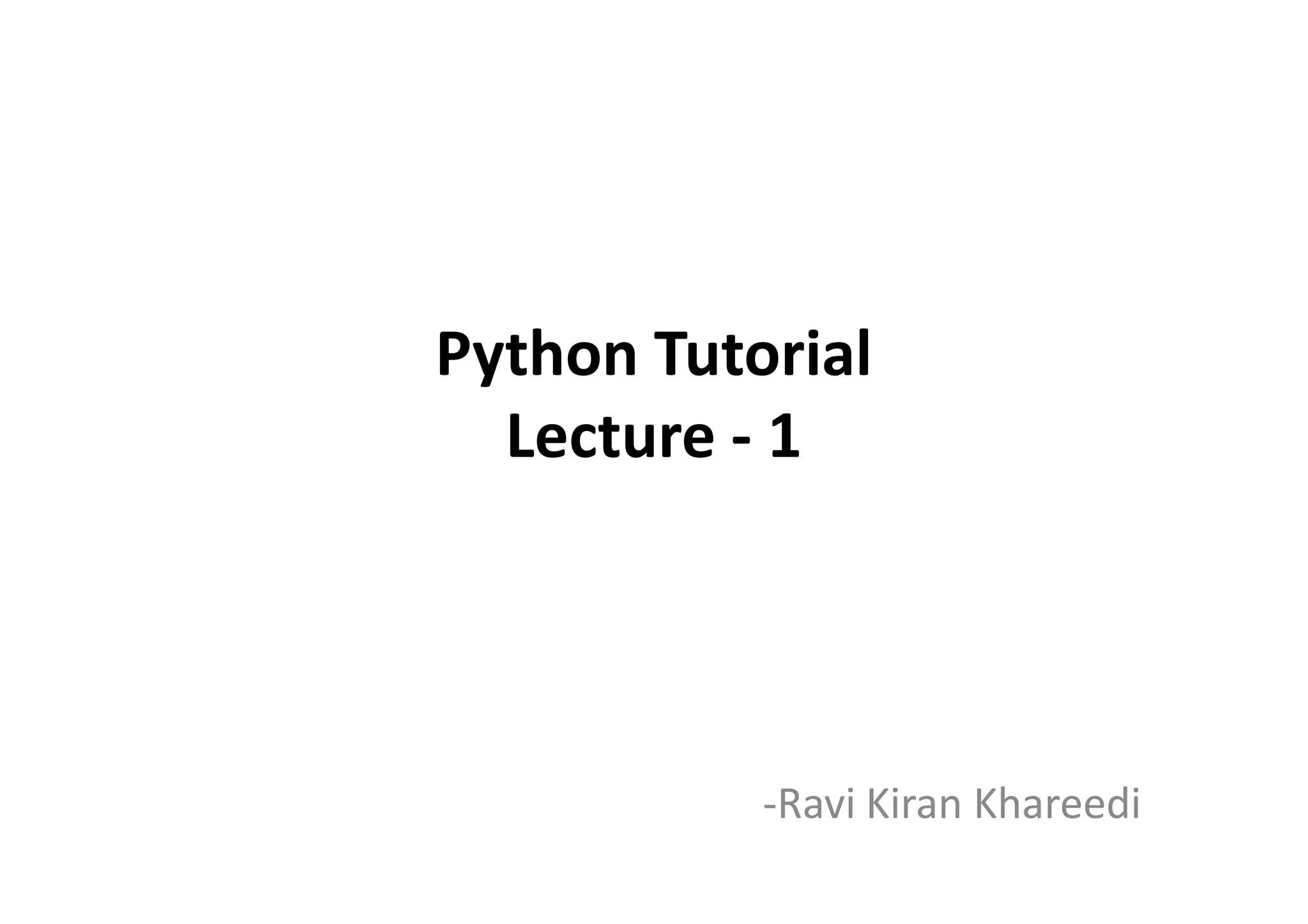 Python Tutorial
Lecture - 1

-Ravi Kiran Khareedi